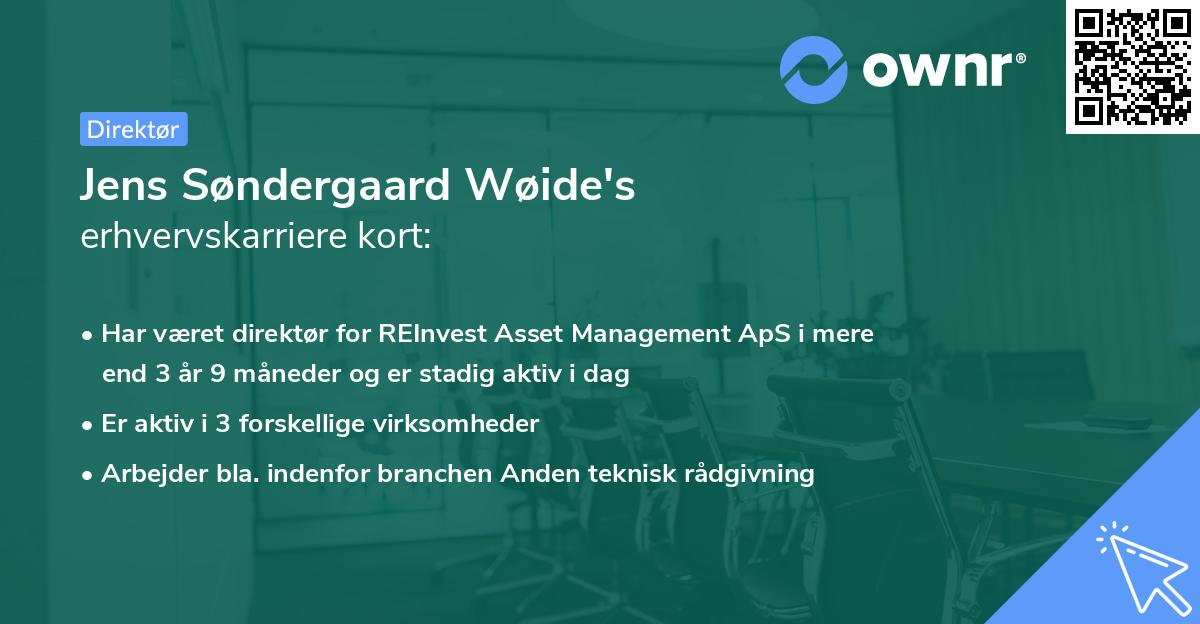 ownr®

Direktør

Jens Søndergaard Wøide's
erhvervskarriere kort:

• Har været direktør for REInvest Asset Management ApS i mere end 3 år 9 måneder og er stadig aktiv i dag
• Er aktiv i 3 forskellige virksomheder
• Arbejder bla. indenfor branchen Anden teknisk rådgivning